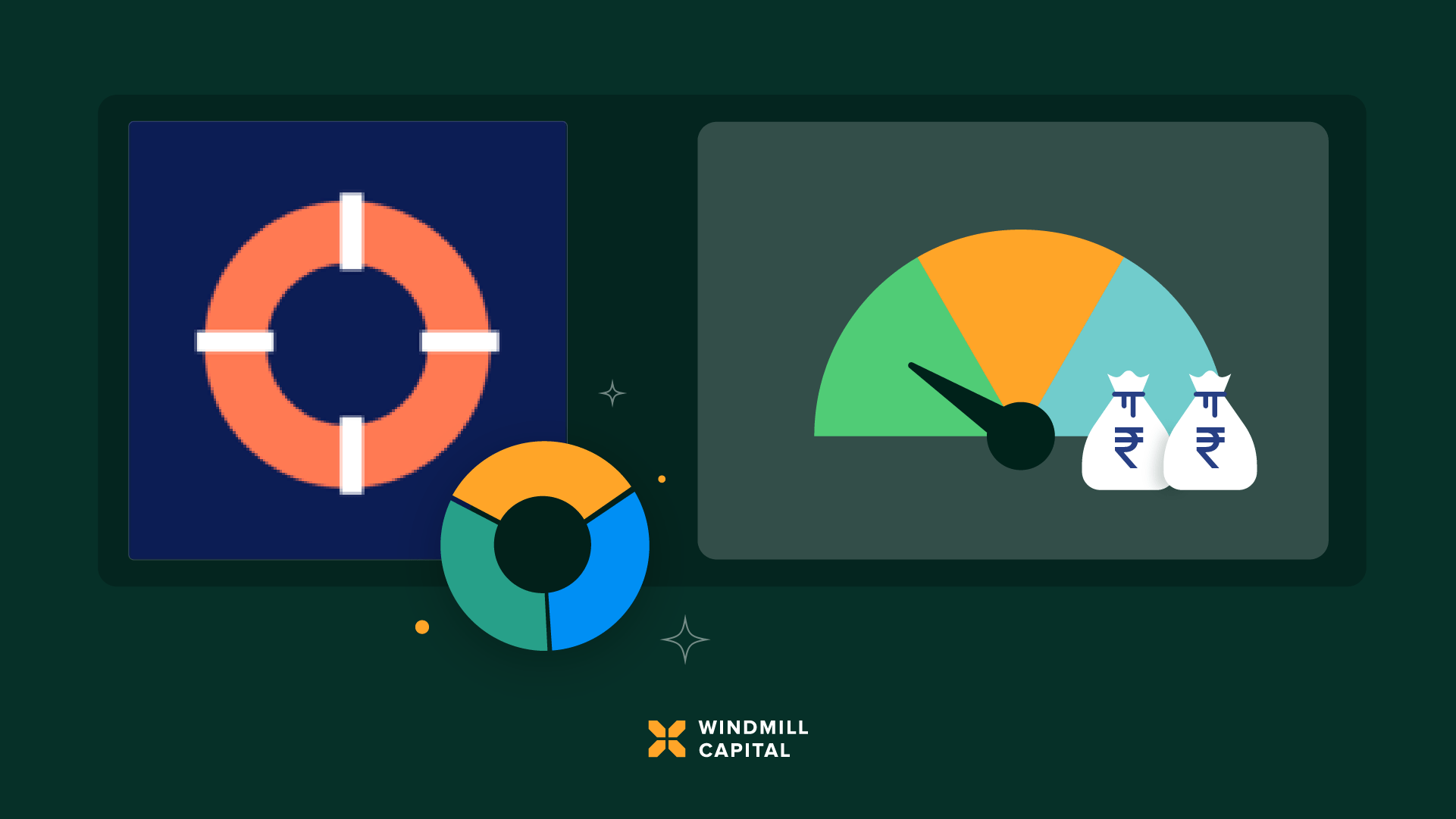 ₹ ₹

WINDMILL
CAPITAL